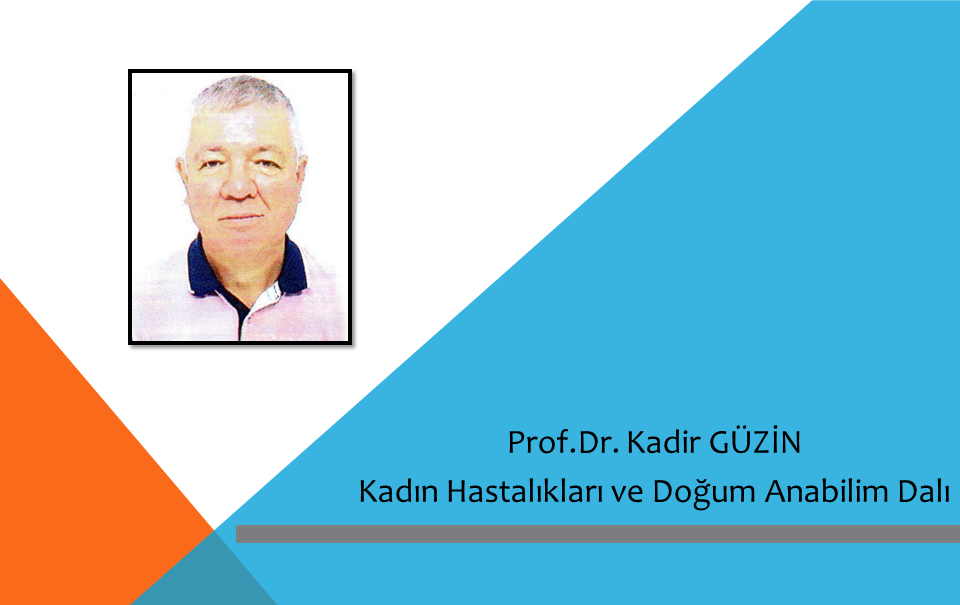 Prof.Dr. Kadir GÜZİN

Kadın Hastalıkları ve Doğum Anabilim Dalı